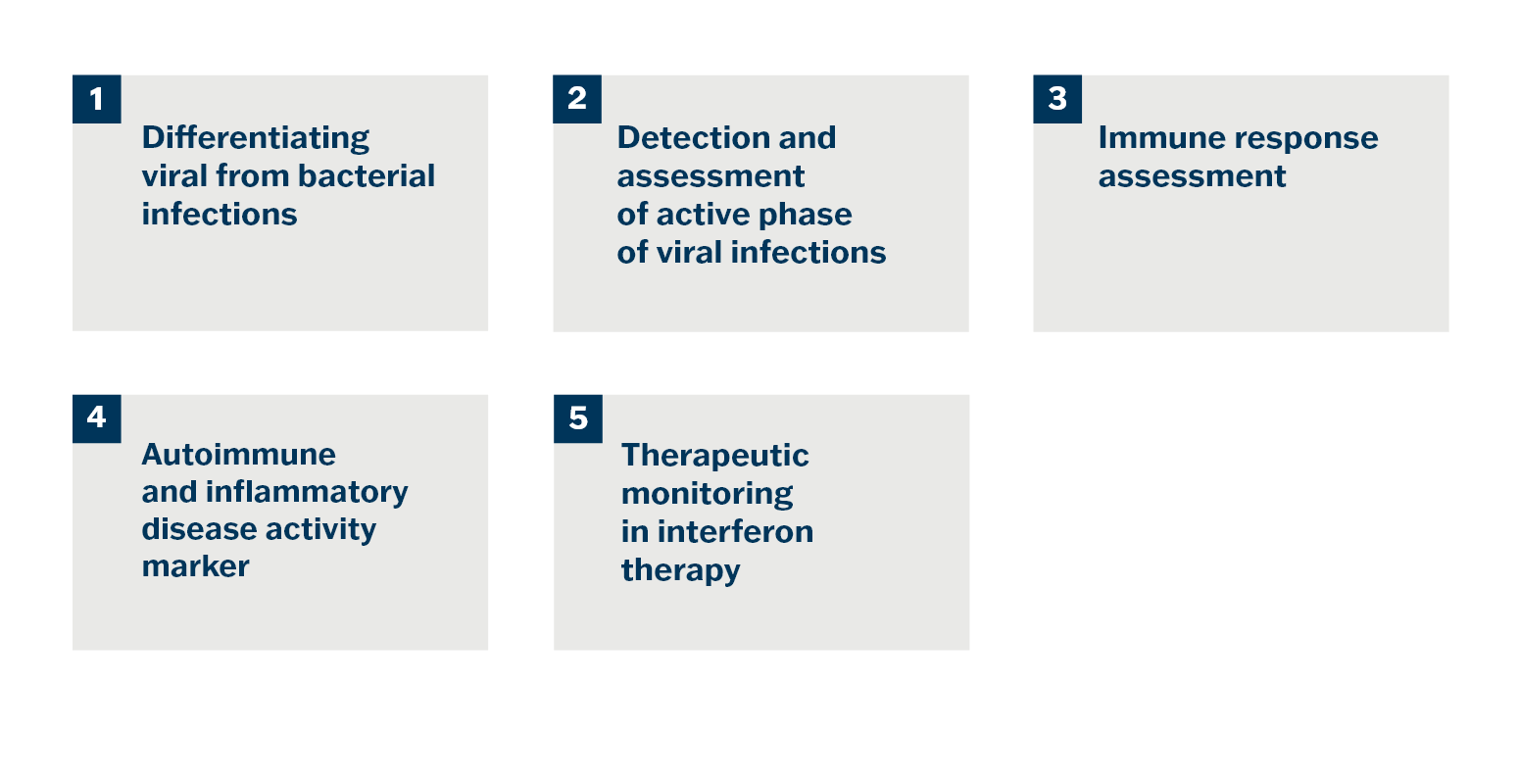 1
Differentiating viral from bacterial infections

2
Detection and assessment of active phase of viral infections

3
Immune response assessment

4
Autoimmune and inflammatory disease activity marker

5
Therapeutic monitoring in interferon therapy